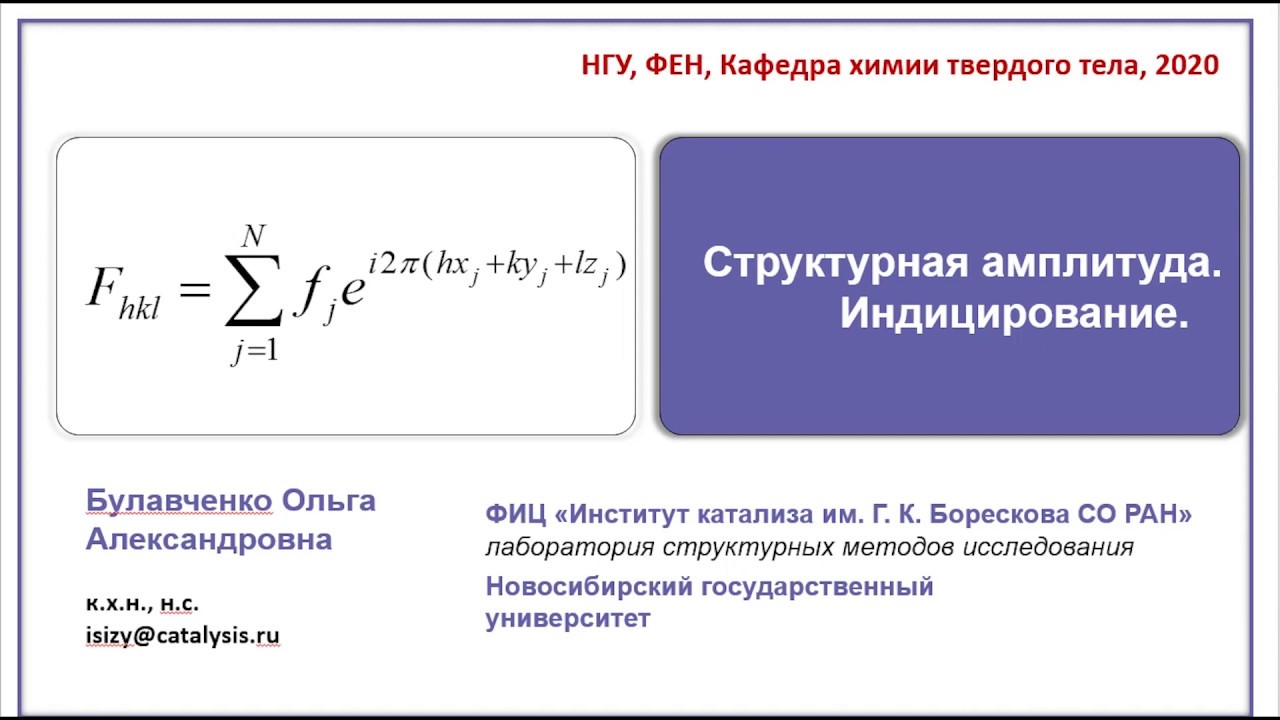 НГУ, ФЕН, Кафедра химии твердого тела, 2020

$F_{hkl} = \sum_{j=1}^{N} f_j e^{i2\pi(hx_j + ky_j + lz_j)}$

Структурная амплитуда. Индицирование.

Булавченко Ольга Александровна

к.х.н., н.с.
isizy@catalysis.ru

ФИЦ «Институт катализа им. Г. К. Борескова СО РАН»
лаборатория структурных методов исследования

Новосибирский государственный университет